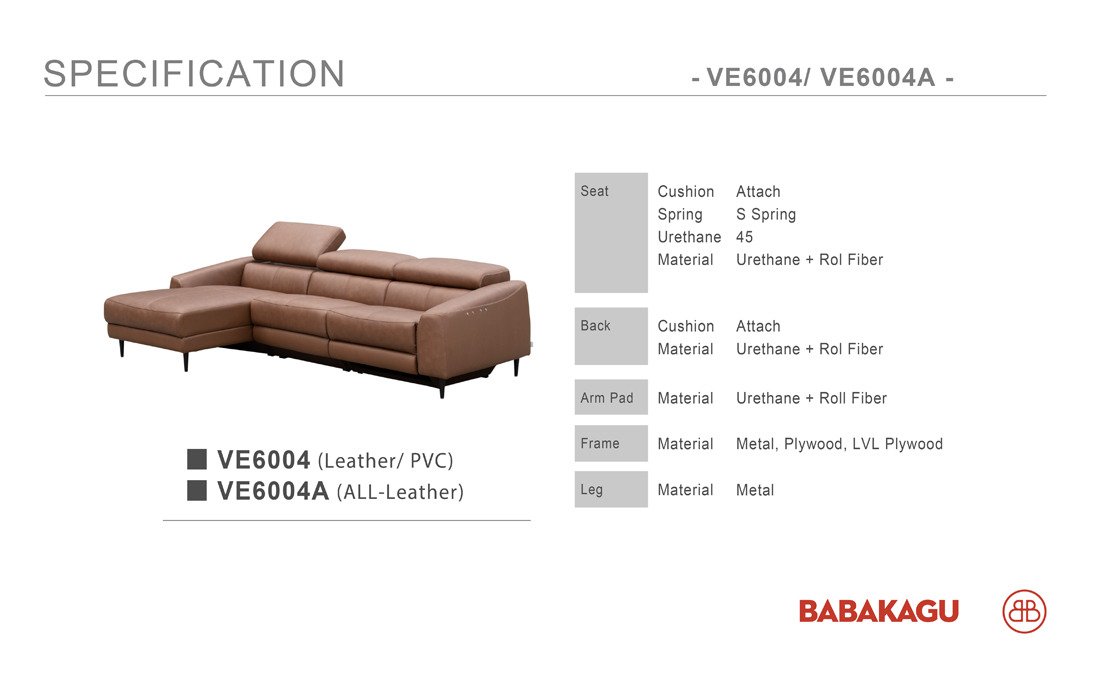 SPECIFICATION

- VE6004/ VE6004A -

■ VE6004 (Leather/ PVC)
■ VE6004A (ALL-Leather)

Seat
Cushion Attach
Spring S Spring
Urethane 45
Material Urethane + Rol Fiber

Back
Cushion Attach
Material Urethane + Rol Fiber

Arm Pad
Material Urethane + Roll Fiber

Frame
Material Metal, Plywood, LVL Plywood

Leg
Material Metal

BABAKAGU